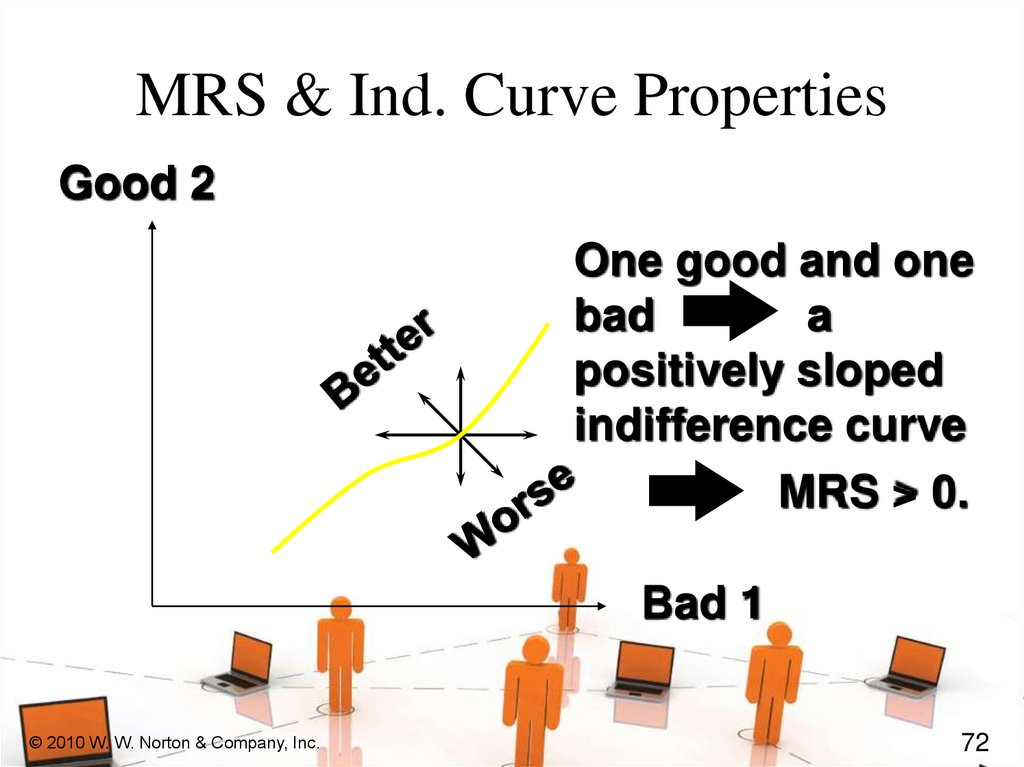 MRS & Ind. Curve Properties

Good 2

Better

Worse

One good and one bad a positively sloped indifference curve

MRS > 0.

Bad 1

© 2010 W. W. Norton & Company, Inc.

72